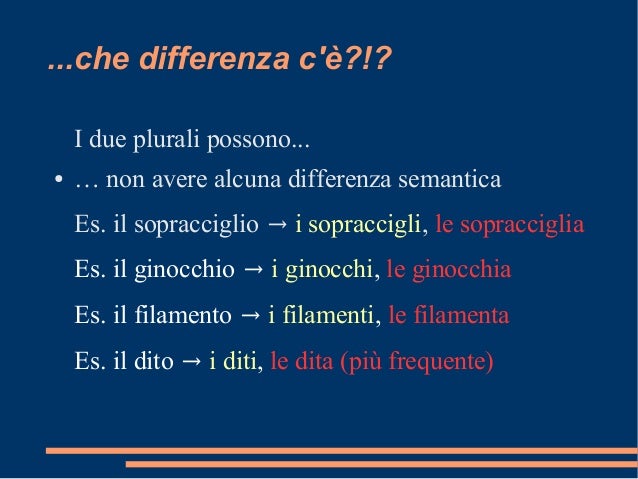 ...che differenza c'è?!?

I due plurali possono...

• … non avere alcuna differenza semantica

Es. il sopracciglio → i sopraccigli, le sopracciglia

Es. il ginocchio → i ginocchi, le ginocchia

Es. il filamento → i filamenti, le filamenta

Es. il dito → i diti, le dita (più frequente)